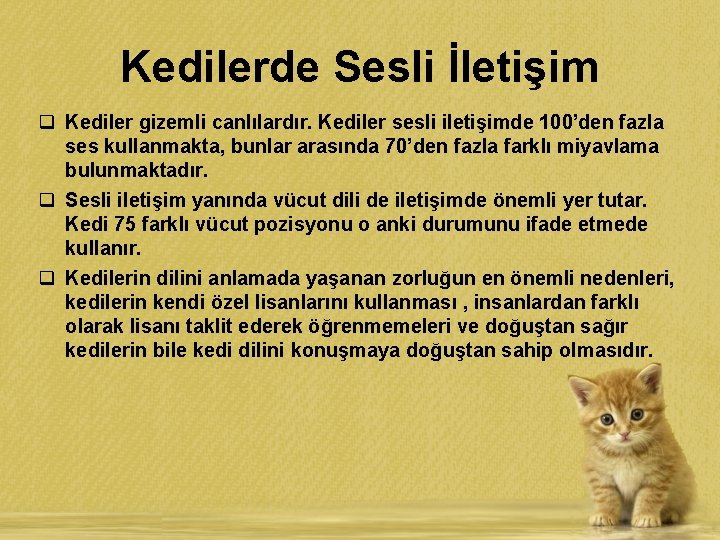 Kedilerde Sesli İletişim

❑ Kediler gizemli canlılardır. Kediler sesli iletişimde 100'den fazla ses kullanmakta, bunlar arasında 70'den fazla farklı miyavlama bulunmaktadır.

❑ Sesli iletişim yanında vücut dili de iletişimde önemli yer tutar. Kedi 75 farklı vücut pozisyonu o anki durumunu ifade etmede kullanır.

❑ Kedilerin dilini anlamada yaşanan zorluğun en önemli nedenleri, kedilerin kendi özel lisanlarını kullanması , insanlardan farklı olarak lisanı taklit ederek öğrenmemeleri ve doğuştan sağır kedilerin bile kedi dilini konuşmaya doğuştan sahip olmasıdır.